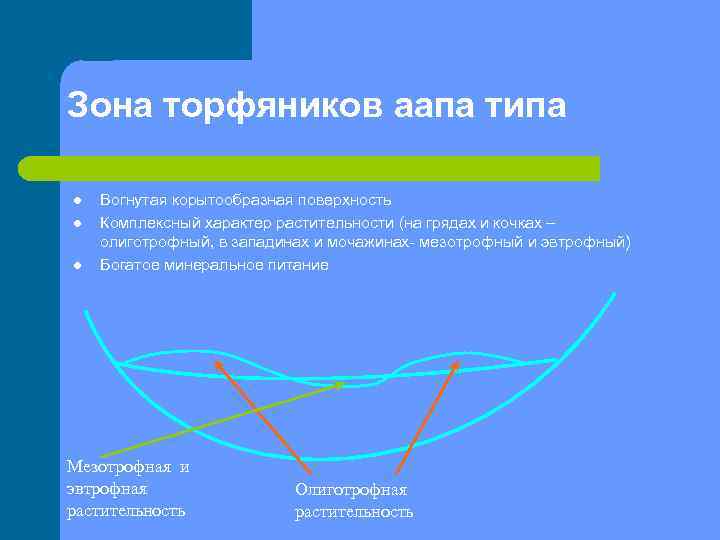 Зона торфяников аапа типа

- Вогнутая корытообразная поверхность
- Комплексный характер растительности (на грядах и кочках – олиготрофный, в западинах и мочажинах- мезотрофный и эвтрофный)
- Богатое минеральное питание

Мезотрофная и эвтрофная растительность

Олиготрофная растительность